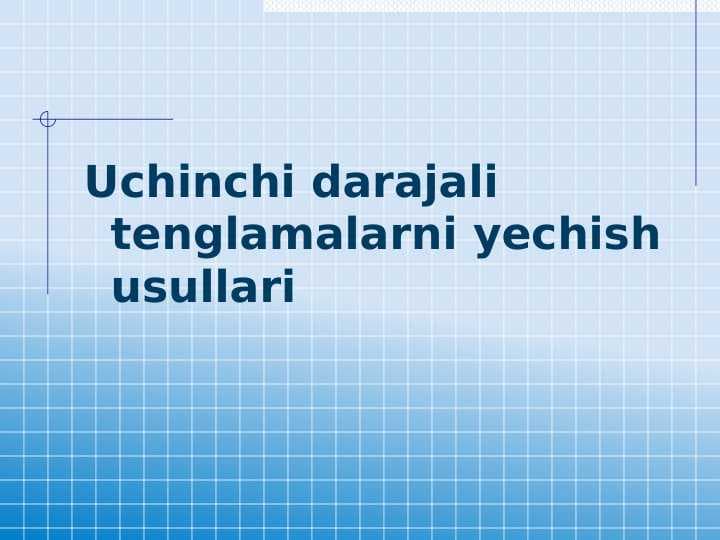 Uchinchi darajali tenglamalarni yechish usullari